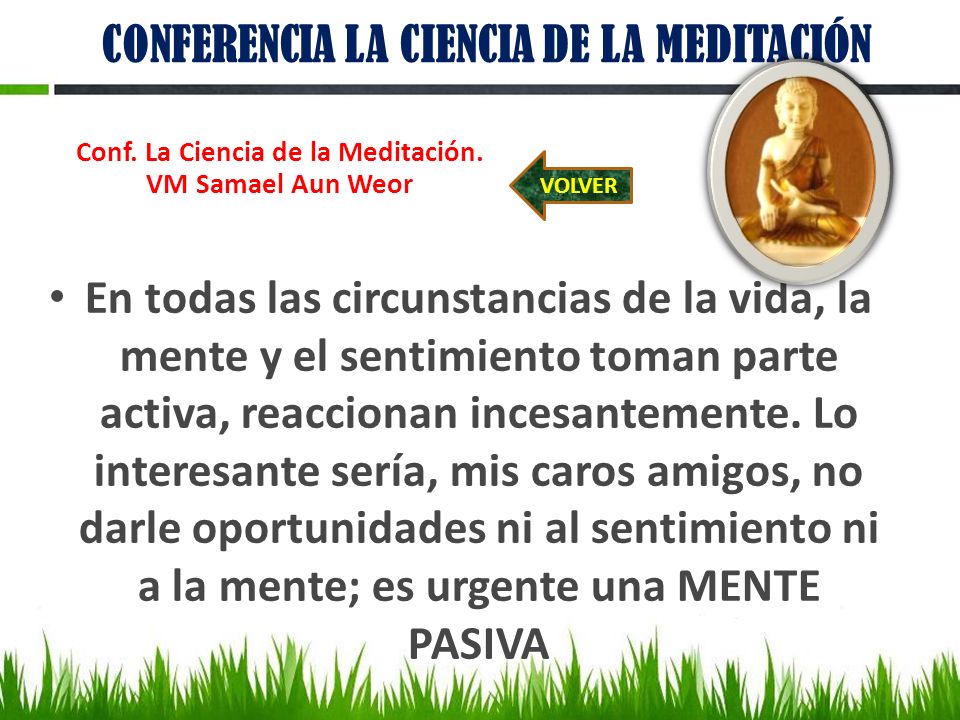 CONFERENCIA LA CIENCIA DE LA MEDITACIÓN

Conf. La Ciencia de la Meditación.
VM Samael Aun Weor

VOLVER

• En todas las circunstancias de la vida, la mente y el sentimiento toman parte activa, reaccionan incesantemente. Lo interesante sería, mis caros amigos, no darle oportunidades ni al sentimiento ni a la mente; es urgente una MENTE PASIVA